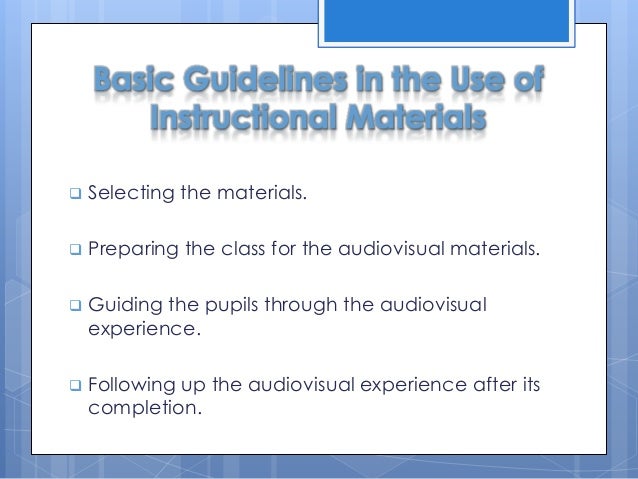 Basic Guidelines in the Use of Instructional Materials

❑ Selecting the materials.

❑ Preparing the class for the audiovisual materials.

❑ Guiding the pupils through the audiovisual experience.

❑ Following up the audiovisual experience after its completion.